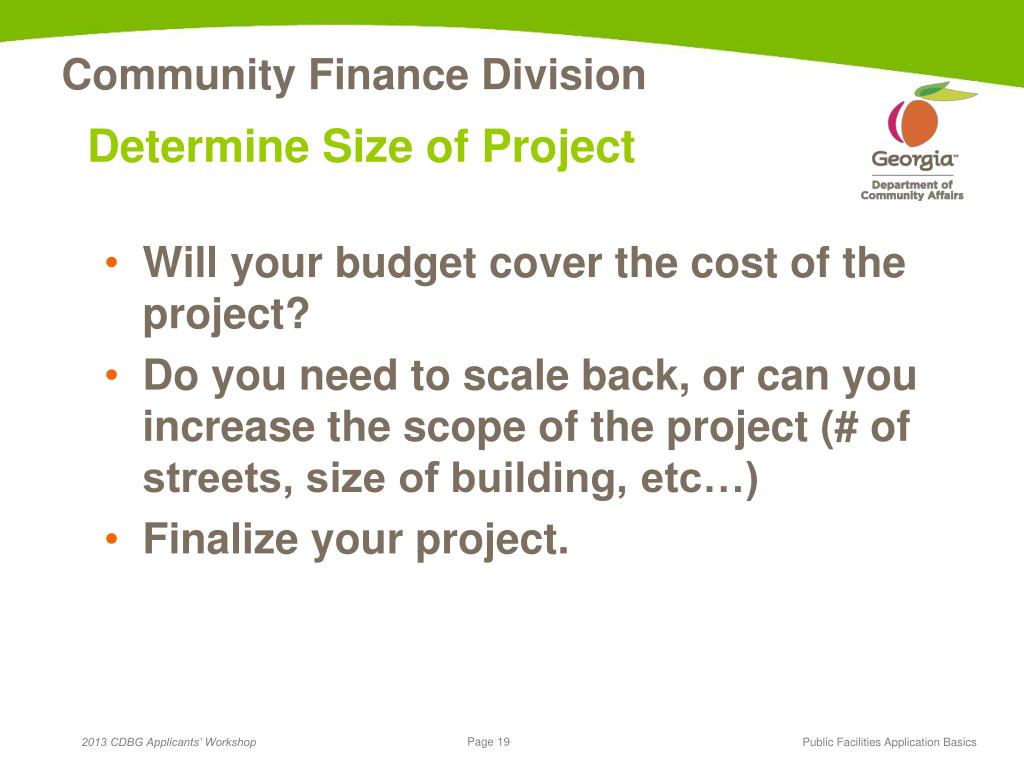 Community Finance Division

Determine Size of Project

Georgia™
Department of Community Affairs

• Will your budget cover the cost of the project?
• Do you need to scale back, or can you increase the scope of the project (# of streets, size of building, etc…)
• Finalize your project.

2013 CDBG Applicants' Workshop

Page 19

Public Facilities Application Basics